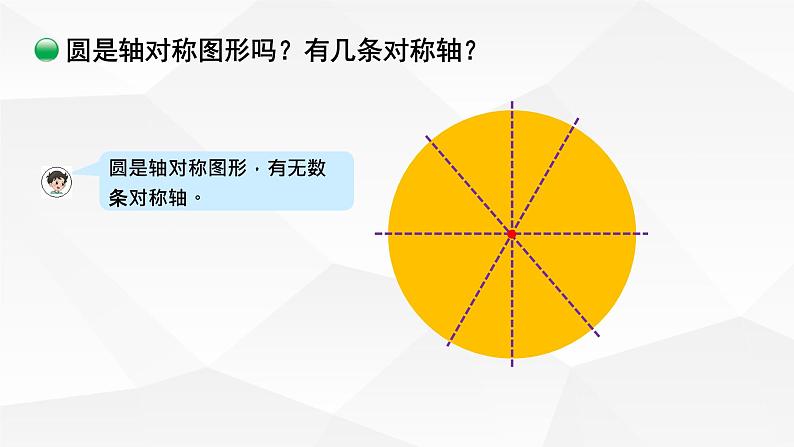 圆是轴对称图形吗？有几条对称轴？

圆是轴对称图形，有无数条对称轴。